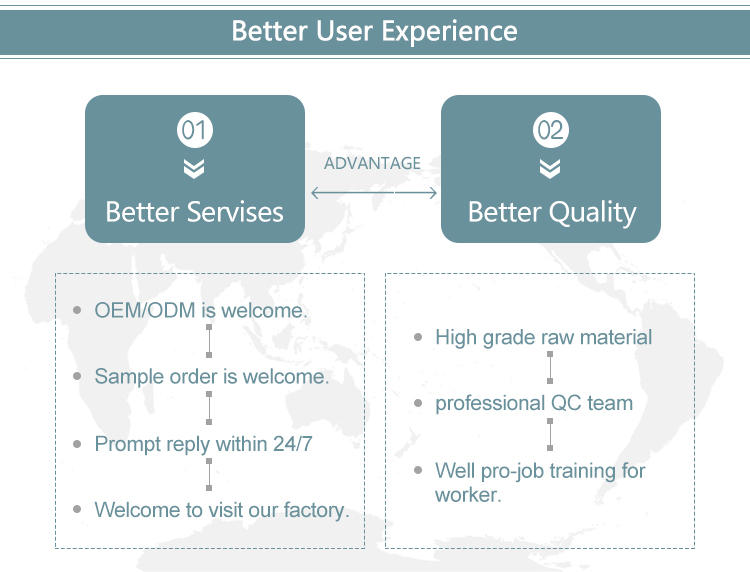 Better User Experience

01

Better Servises

ADVANTAGE

02

Better Quality

- OEM/ODM is welcome.
- Sample order is welcome.
- Prompt reply within 24/7
- Welcome to visit our factory.

- High grade raw material
- professional QC team
- Well pro-job training for worker.